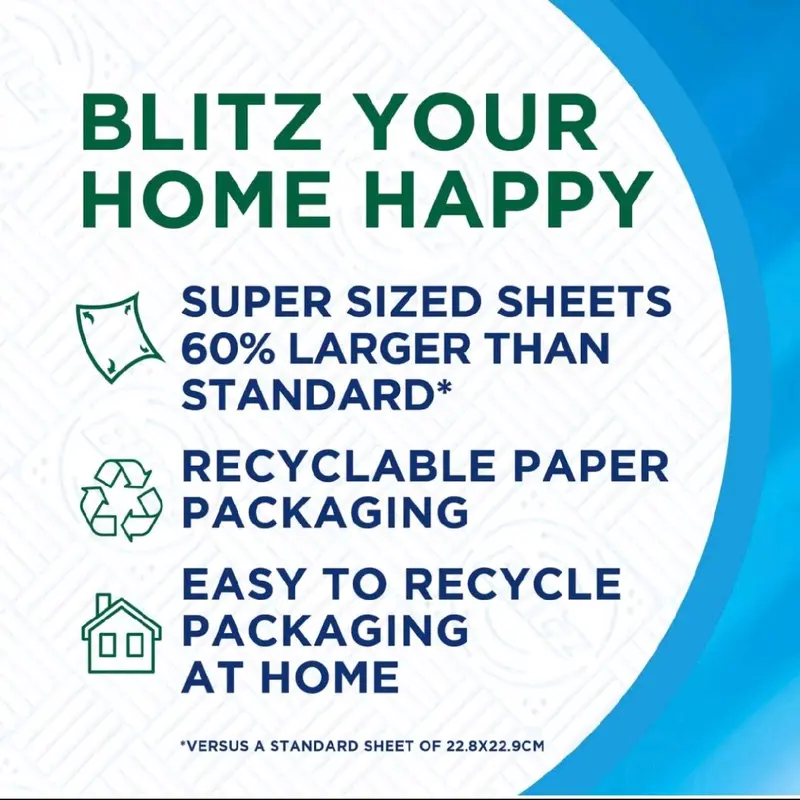 BLITZ YOUR HOME HAPPY

SUPER SIZED SHEETS 60% LARGER THAN STANDARD*

RECYCLABLE PAPER PACKAGING

EASY TO RECYCLE PACKAGING AT HOME

*VERSUS A STANDARD SHEET OF 22.8X22.9CM